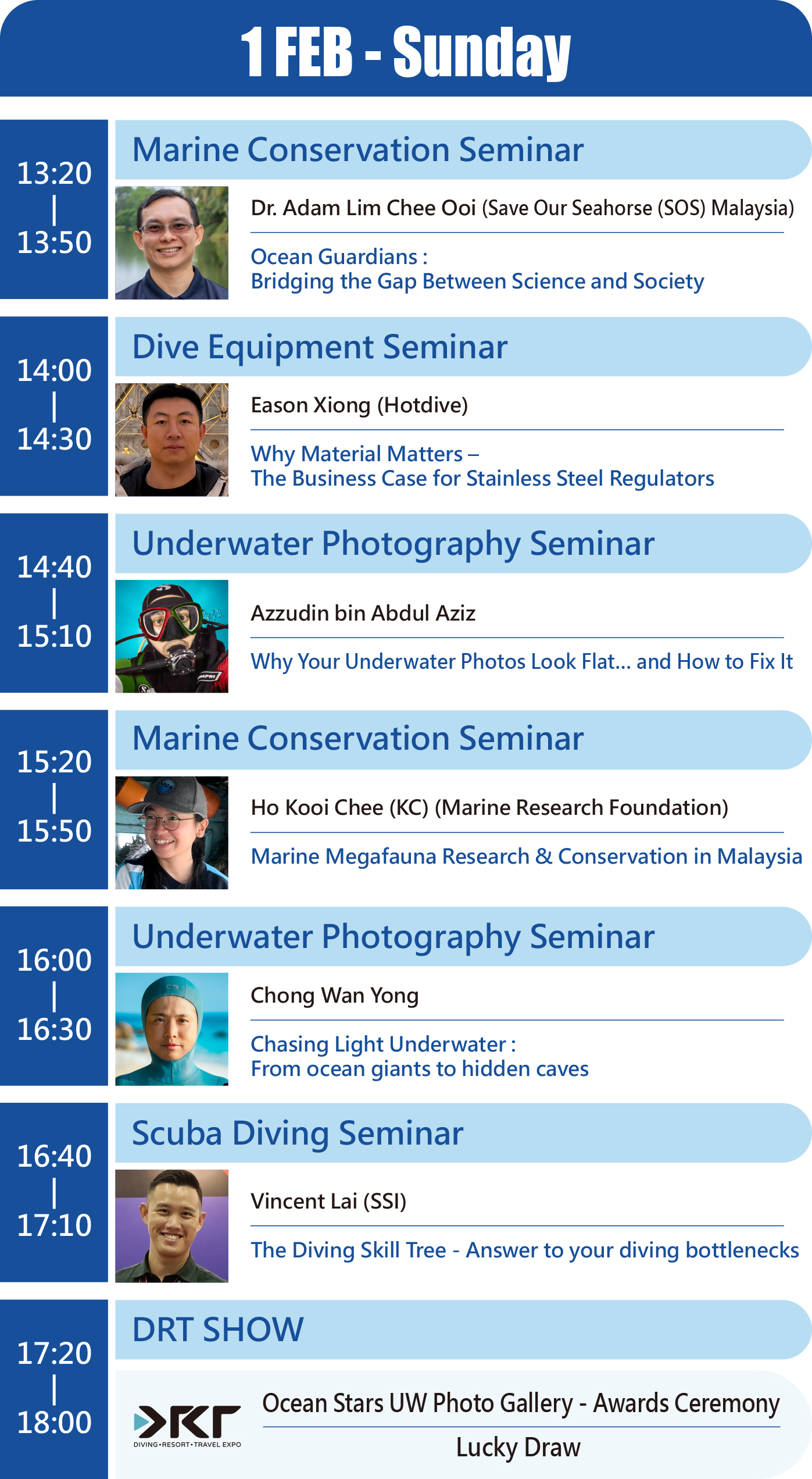 1 FEB - Sunday

13:20
|
13:50

Marine Conservation Seminar

Dr. Adam Lim Chee Ooi (Save Our Seahorse (SOS) Malaysia)

Ocean Guardians :
Bridging the Gap Between Science and Society

14:00
|
14:30

Dive Equipment Seminar

Eason Xiong (Hotdive)

Why Material Matters –
The Business Case for Stainless Steel Regulators

14:40
|
15:10

Underwater Photography Seminar

Azzudin bin Abdul Aziz

Why Your Underwater Photos Look Flat... and How to Fix It

15:20
|
15:50

Marine Conservation Seminar

Ho Kooi Chee (KC) (Marine Research Foundation)

Marine Megafauna Research & Conservation in Malaysia

16:00
|
16:30

Underwater Photography Seminar

Chong Wan Yong

Chasing Light Underwater :
From ocean giants to hidden caves

16:40
|
17:10

Scuba Diving Seminar

Vincent Lai (SSI)

The Diving Skill Tree - Answer to your diving bottlenecks

17:20
|
18:00

DRT SHOW

DRT
DIVING•RESORT•TRAVEL EXPO

Ocean Stars UW Photo Gallery - Awards Ceremony

Lucky Draw